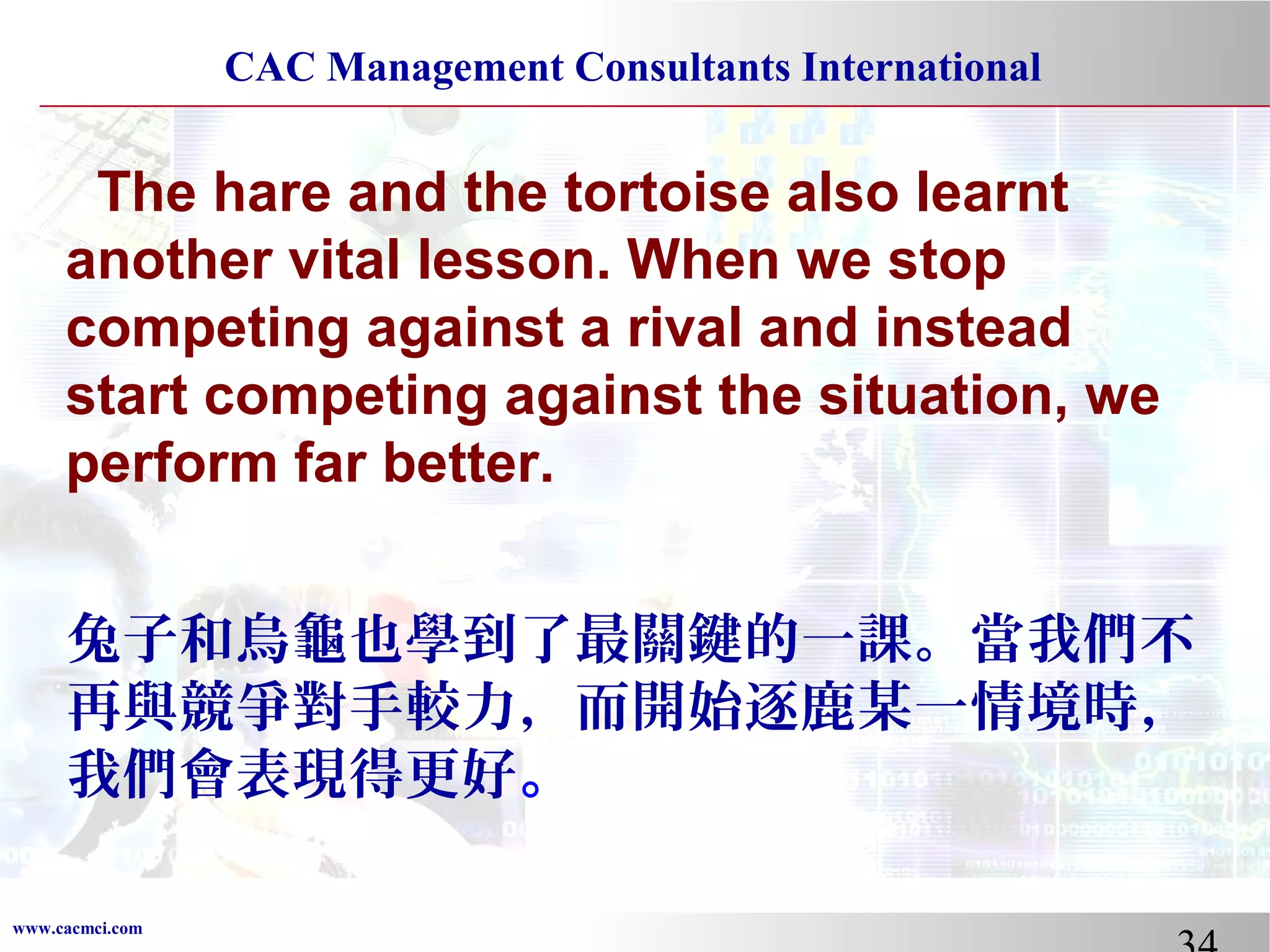 CAC Management Consultants International

The hare and the tortoise also learnt another vital lesson. When we stop competing against a rival and instead start competing against the situation, we perform far better.

兔子和烏龜也學到了最關鍵的一課。當我們不再與競爭對手較力，而開始逐鹿某一情境時，我們會表現得更好。

www.cacmci.com

34